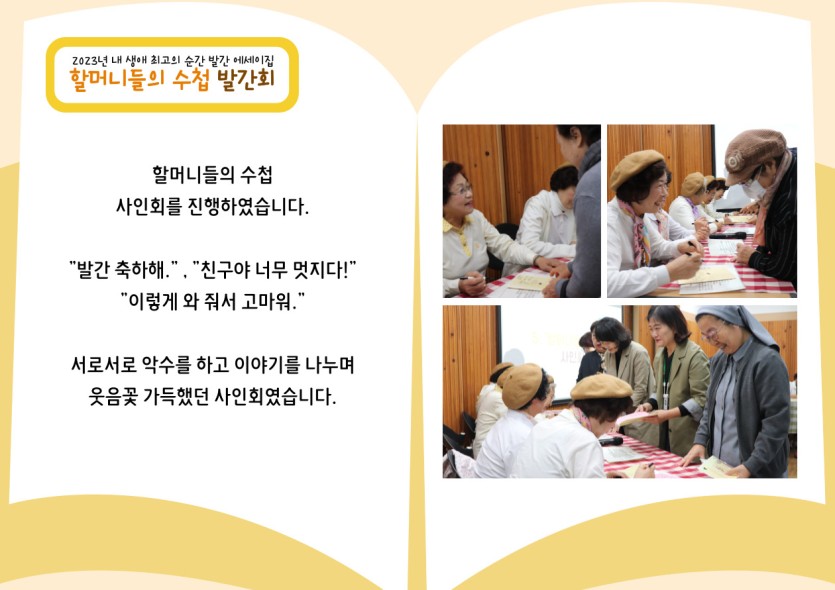 2023년 내 생애 최고의 순간 발간 에세이집
할머니들의 수첩 발간회

할머니들의 수첩
사인회를 진행하였습니다.

"발간 축하해." , "친구야 너무 멋지다!"
"이렇게 와 줘서 고마워."

서로서로 악수를 하고 이야기를 나누며
웃음꽃 가득했던 사인회였습니다.